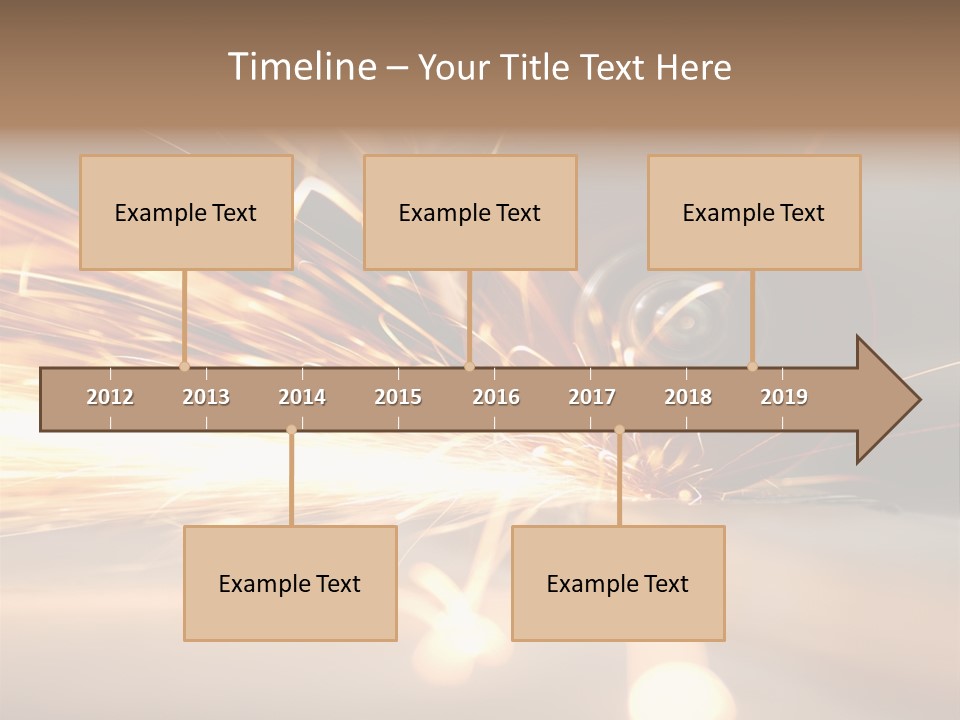 Timeline – Your Title Text Here

Example Text

Example Text

Example Text

2012 2013 2014 2015 2016 2017 2018 2019

Example Text

Example Text